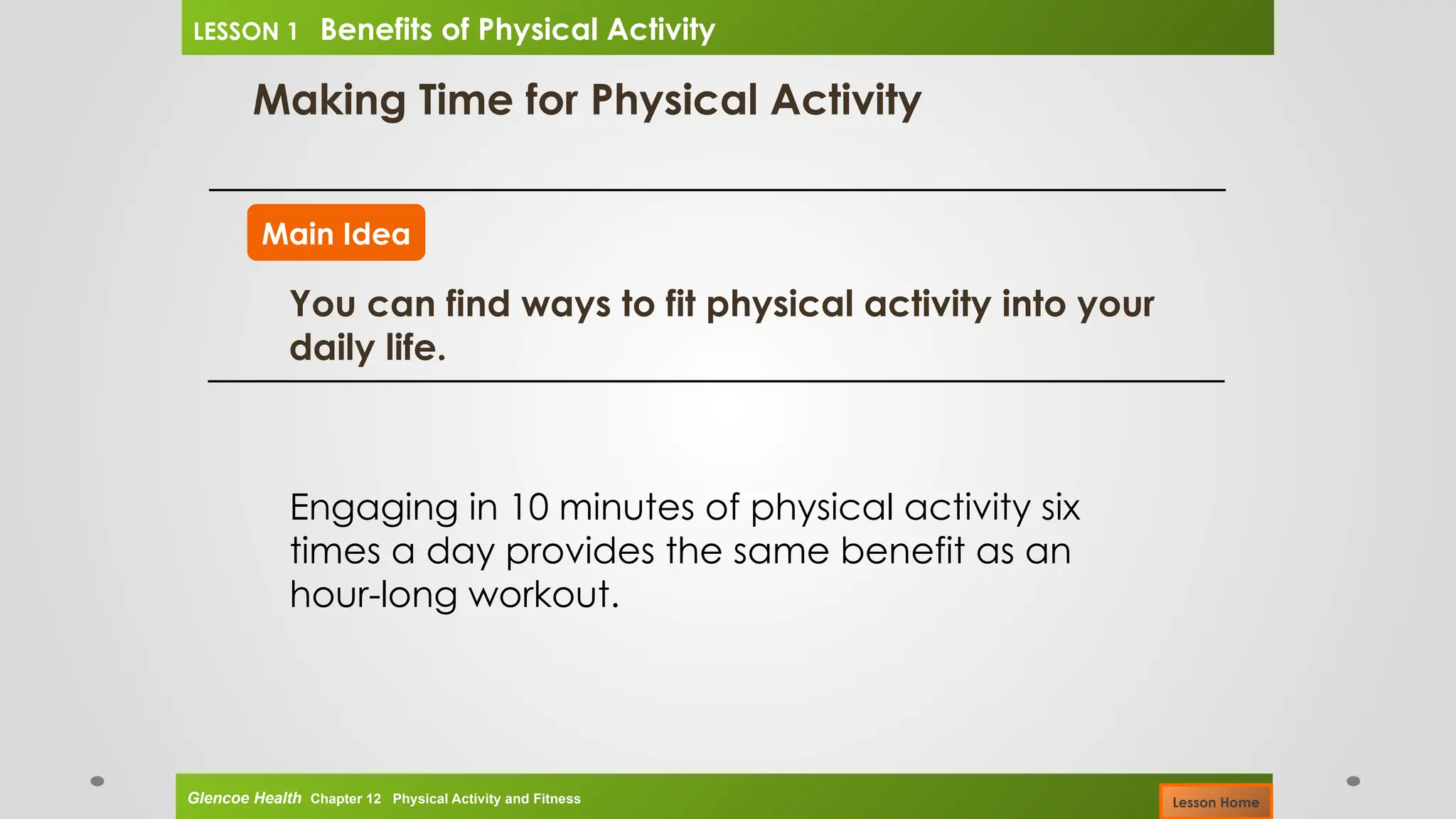 LESSON 1 Benefits of Physical Activity

Making Time for Physical Activity

Main Idea

You can find ways to fit physical activity into your daily life.

Engaging in 10 minutes of physical activity six times a day provides the same benefit as an hour-long workout.

Glencoe Health Chapter 12 Physical Activity and Fitness

Lesson Home